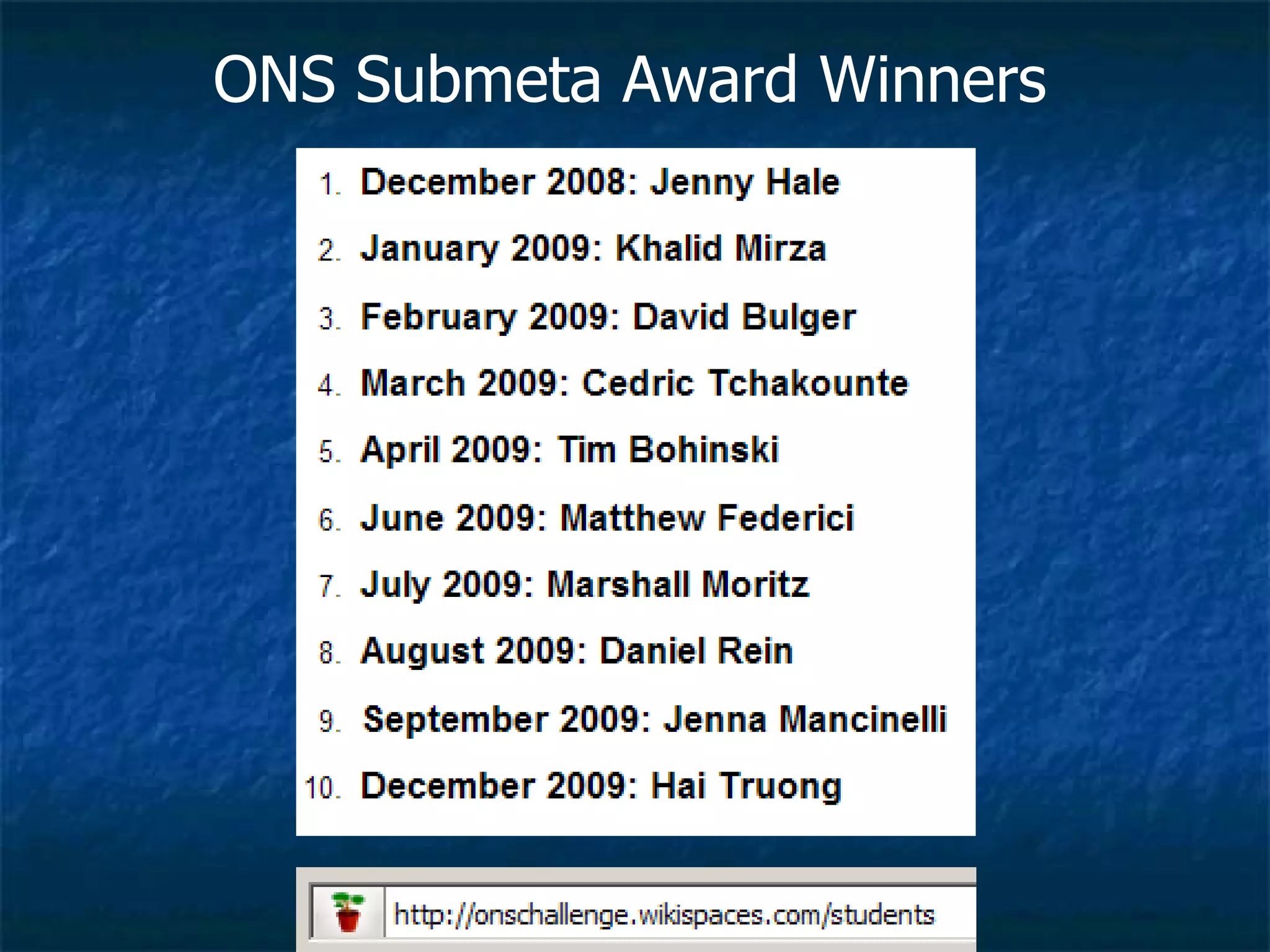 ONS Submeta Award Winners

1. December 2008: Jenny Hale
2. January 2009: Khalid Mirza
3. February 2009: David Bulger
4. March 2009: Cedric Tchakounte
5. April 2009: Tim Bohinski
6. June 2009: Matthew Federici
7. July 2009: Marshall Moritz
8. August 2009: Daniel Rein
9. September 2009: Jenna Mancinelli
10. December 2009: Hai Truong

http://onschallenge.wikispaces.com/students